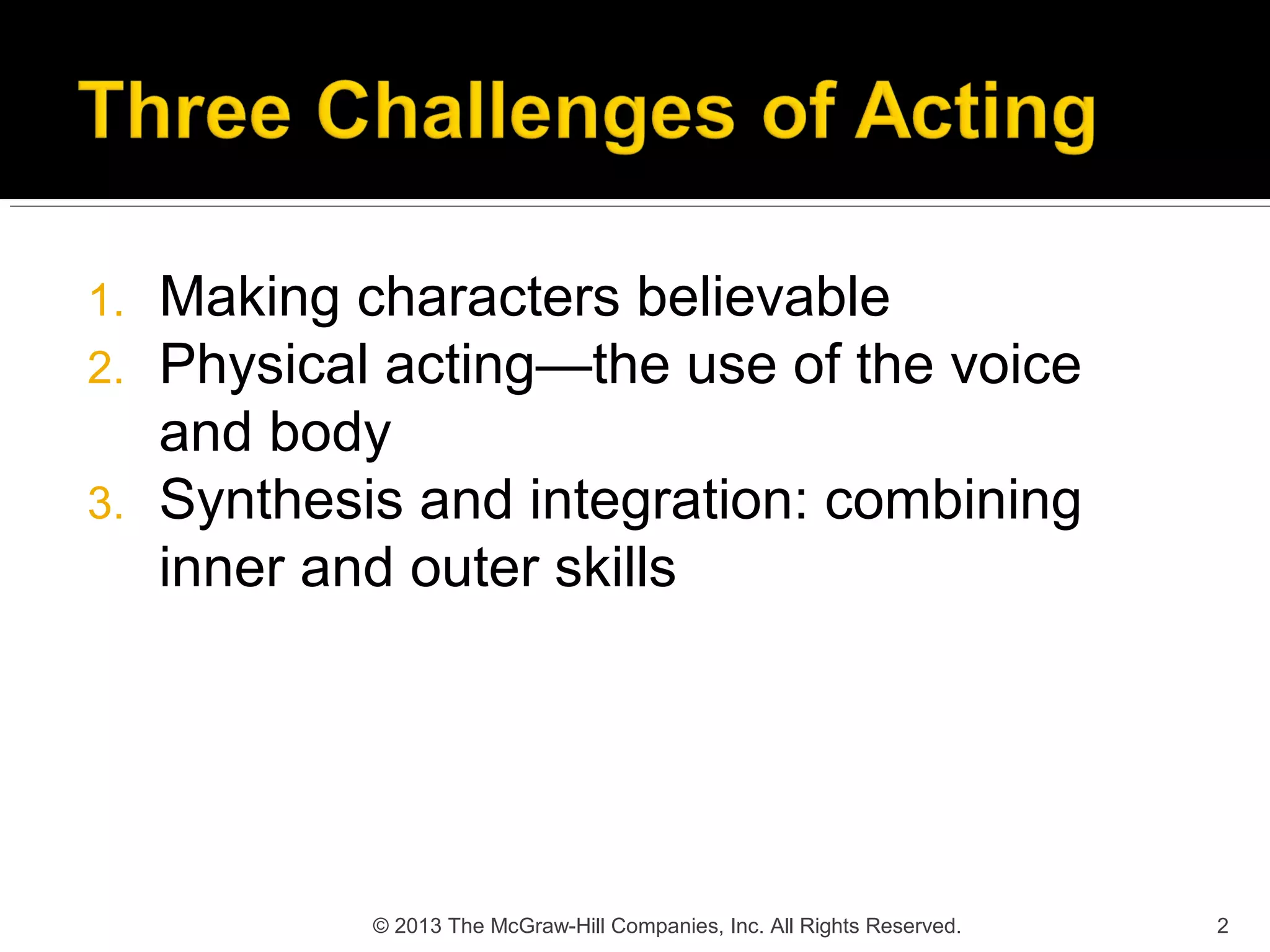 Three Challenges of Acting

1. Making characters believable
2. Physical acting—the use of the voice and body
3. Synthesis and integration: combining inner and outer skills

© 2013 The McGraw-Hill Companies, Inc. All Rights Reserved.

2